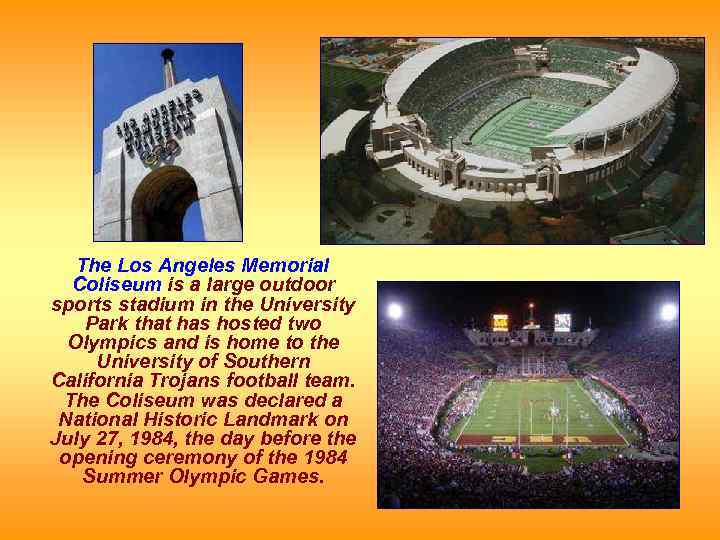 LOS ANGELES MEMORIAL COLISEUM

The Los Angeles Memorial Coliseum is a large outdoor sports stadium in the University Park that has hosted two Olympics and is home to the University of Southern California Trojans football team. The Coliseum was declared a National Historic Landmark on July 27, 1984, the day before the opening ceremony of the 1984 Summer Olympic Games.